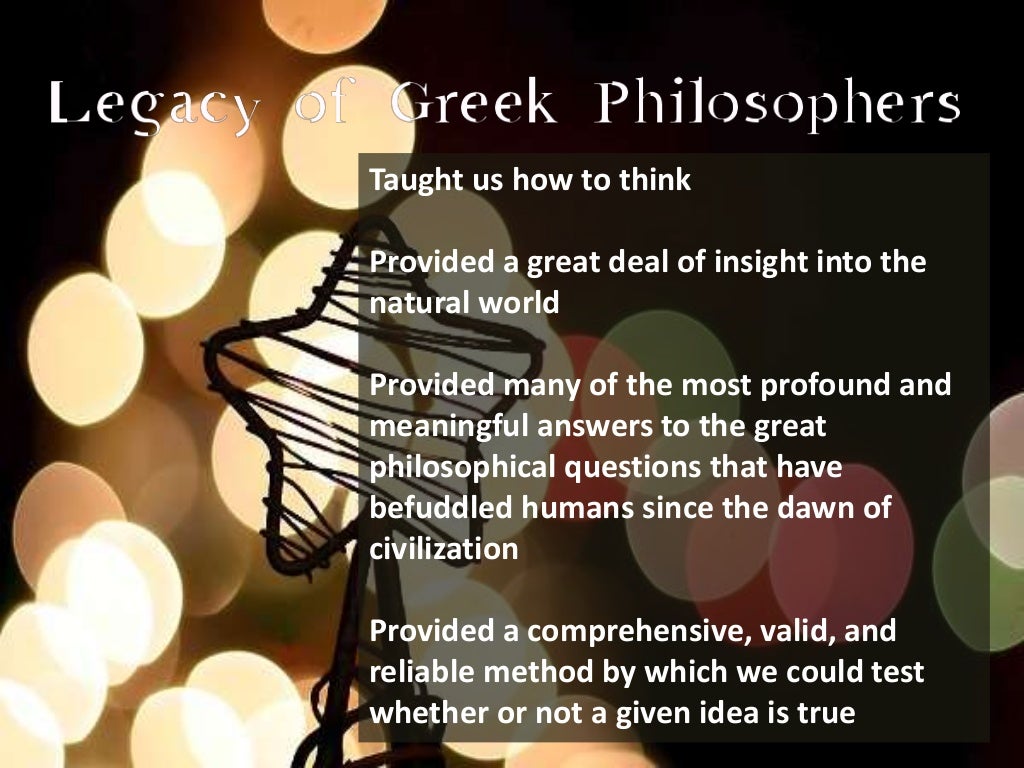 Legacy of Greek Philosophers

Taught us how to think

Provided a great deal of insight into the natural world

Provided many of the most profound and meaningful answers to the great philosophical questions that have befuddled humans since the dawn of civilization

Provided a comprehensive, valid, and reliable method by which we could test whether or not a given idea is true